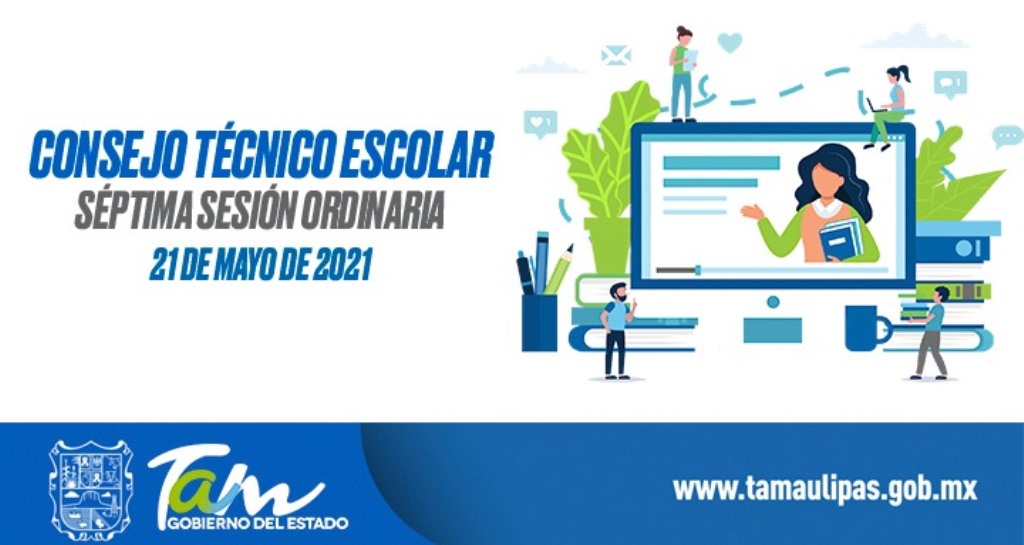 CONSEJO TÉCNICO ESCOLAR
SÉPTIMA SESIÓN ORDINARIA
21 DE MAYO DE 2021

Tam
GOBIERNO DEL ESTADO

www.tamaulipas.gob.mx